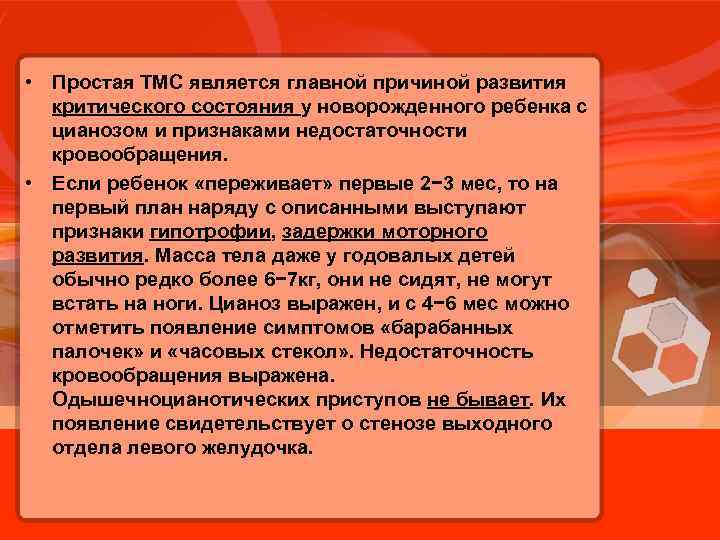 • Простая ТМС является главной причиной развития критического состояния у новорожденного ребенка с цианозом и признаками недостаточности кровообращения.

• Если ребенок «переживает» первые 2−3 мес, то на первый план наряду с описанными выступают признаки гипотрофии, задержки моторного развития. Масса тела даже у годовалых детей обычно редко более 6−7кг, они не сидят, не могут встать на ноги. Цианоз выражен, и с 4−6 мес можно отметить появление симптомов «барабанных палочек» и «часовых стекол». Недостаточность кровообращения выражена. Одышечноцианотических приступов не бывает. Их появление свидетельствует о стенозе выходного отдела левого желудочка.